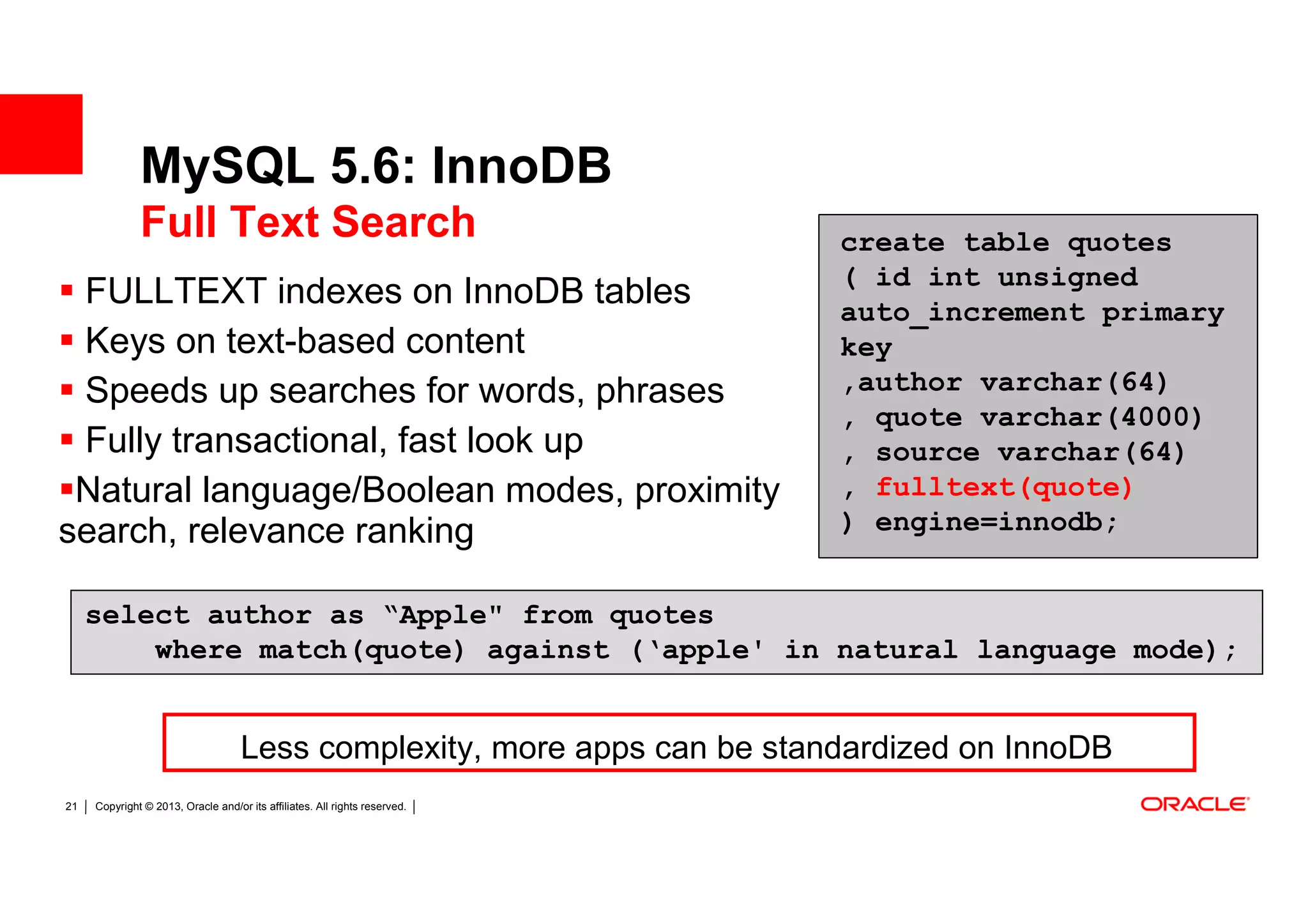 MySQL 5.6: InnoDB
Full Text Search

▪ FULLTEXT indexes on InnoDB tables
▪ Keys on text-based content
▪ Speeds up searches for words, phrases
▪ Fully transactional, fast look up
▪Natural language/Boolean modes, proximity search, relevance ranking

create table quotes
( id int unsigned
auto_increment primary
key
,author varchar(64)
, quote varchar(4000)
, source varchar(64)
, fulltext(quote)
) engine=innodb;

select author as “Apple" from quotes
where match(quote) against (‘apple' in natural language mode);

Less complexity, more apps can be standardized on InnoDB

21 | Copyright © 2013, Oracle and/or its affiliates. All rights reserved. |

ORACLE